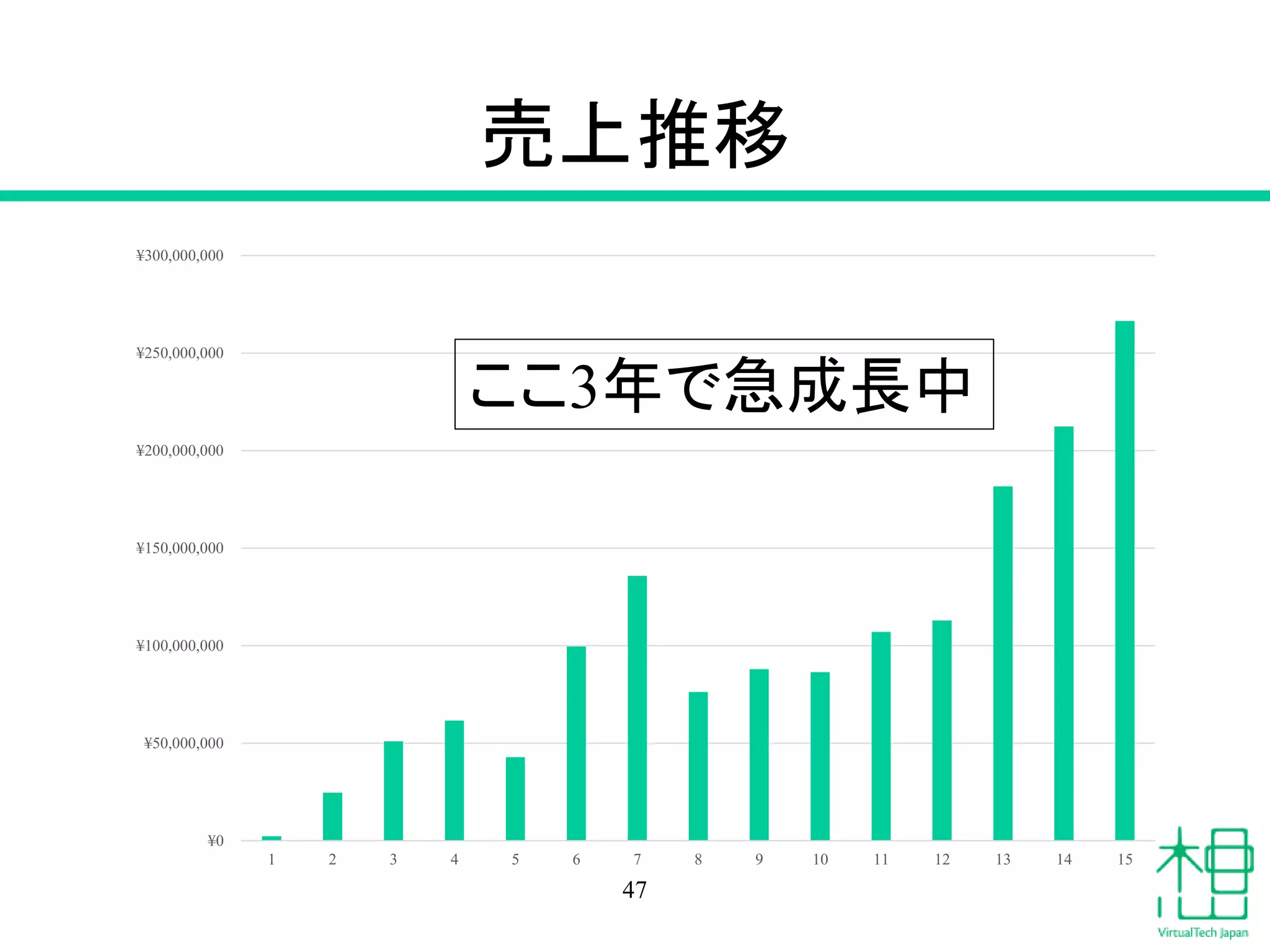 売上推移

¥300,000,000
¥250,000,000
¥200,000,000
¥150,000,000
¥100,000,000
¥50,000,000
¥0

ここ3年で急成長中

1 2 3 4 5 6 7 8 9 10 11 12 13 14 15

47

VirtualTech Japan